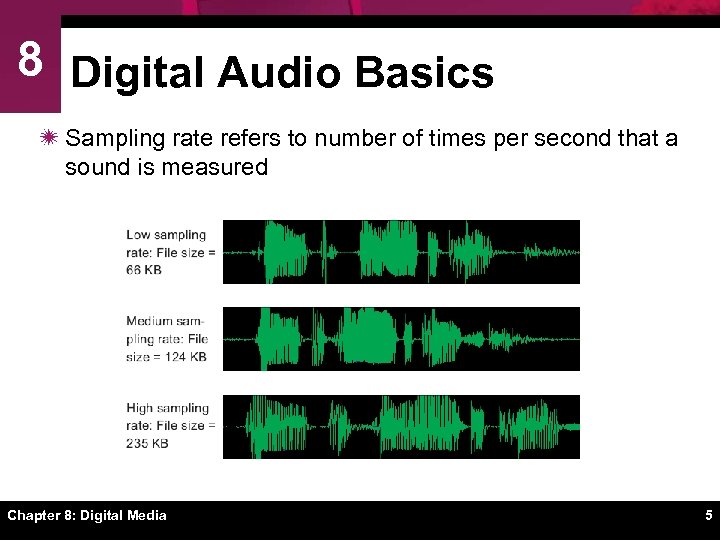 8

Digital Audio Basics

Sampling rate refers to number of times per second that a sound is measured

Low sampling rate: File size = 66 KB

Medium sampling rate: File size = 124 KB

High sampling rate: File size = 235 KB

Chapter 8: Digital Media

5